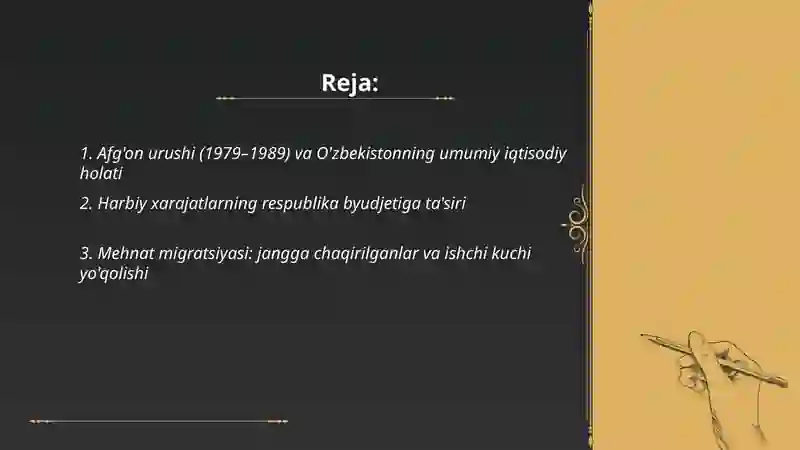 Reja:

1. Afg'on urushi (1979–1989) va O'zbekistonning umumiy iqtisodiy holati

2. Harbiy xarajatlarning respublika byudjetiga ta'siri

3. Mehnat migratsiyasi: jangga chaqirilganlar va ishchi kuchi yo'qolishi